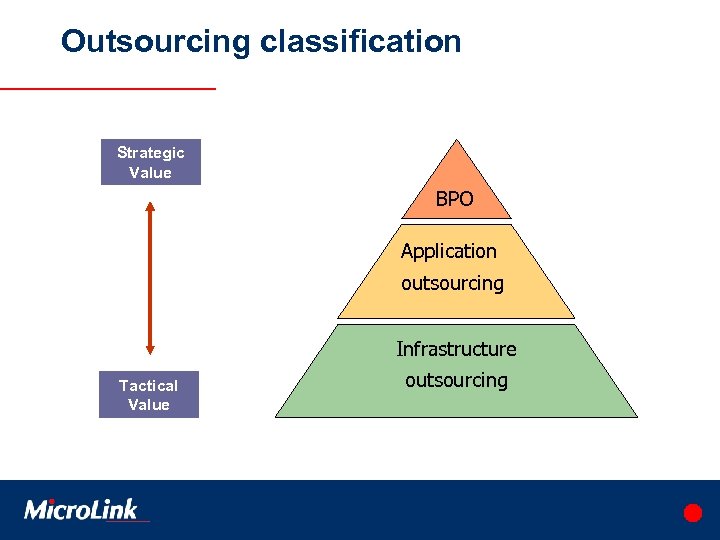 Outsourcing classification

Strategic Value

Tactical Value

BPO

Application outsourcing

Infrastructure outsourcing

MicroLink